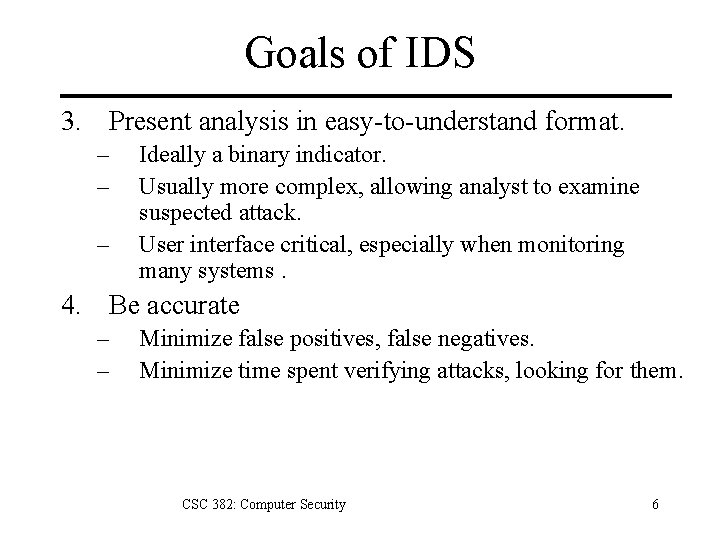 Goals of IDS

3. Present analysis in easy-to-understand format.
– Ideally a binary indicator.
– Usually more complex, allowing analyst to examine suspected attack.
– User interface critical, especially when monitoring many systems .

4. Be accurate
– Minimize false positives, false negatives.
– Minimize time spent verifying attacks, looking for them.

CSC 382: Computer Security

6